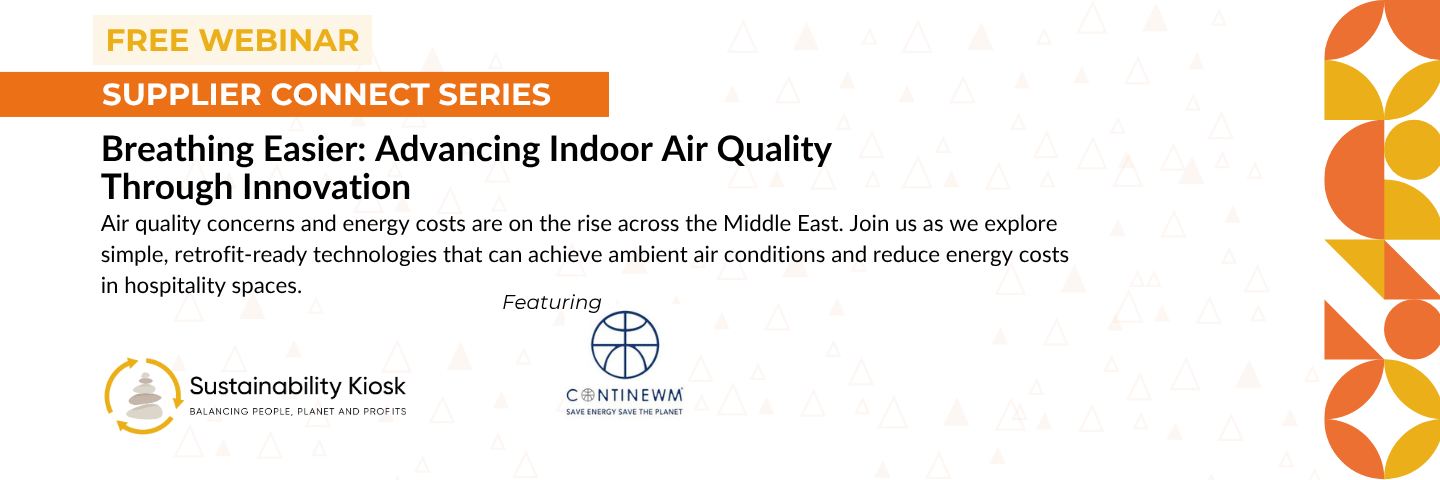 FREE WEBINAR

SUPPLIER CONNECT SERIES

Breathing Easier: Advancing Indoor Air Quality Through Innovation

Air quality concerns and energy costs are on the rise across the Middle East. Join us as we explore simple, retrofit-ready technologies that can achieve ambient air conditions and reduce energy costs in hospitality spaces.

Featuring

Sustainability Kiosk
BALANCING PEOPLE, PLANET AND PROFITS

CONTINEWM
SAVE ENERGY SAVE THE PLANET